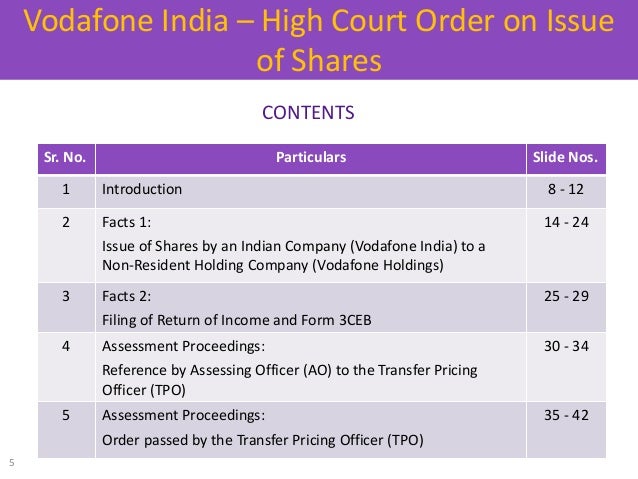 Vodafone India – High Court Order on Issue of Shares

CONTENTS

| Sr. No. | Particulars | Slide Nos. |
|---|---|---|
| 1 | Introduction | 8 - 12 |
| 2 | Facts 1: Issue of Shares by an Indian Company (Vodafone India) to a Non-Resident Holding Company (Vodafone Holdings) | 14 - 24 |
| 3 | Facts 2: Filing of Return of Income and Form 3CEB | 25 - 29 |
| 4 | Assessment Proceedings: Reference by Assessing Officer (AO) to the Transfer Pricing Officer (TPO) | 30 - 34 |
| 5 | Assessment Proceedings: Order passed by the Transfer Pricing Officer (TPO) | 35 - 42 |

5